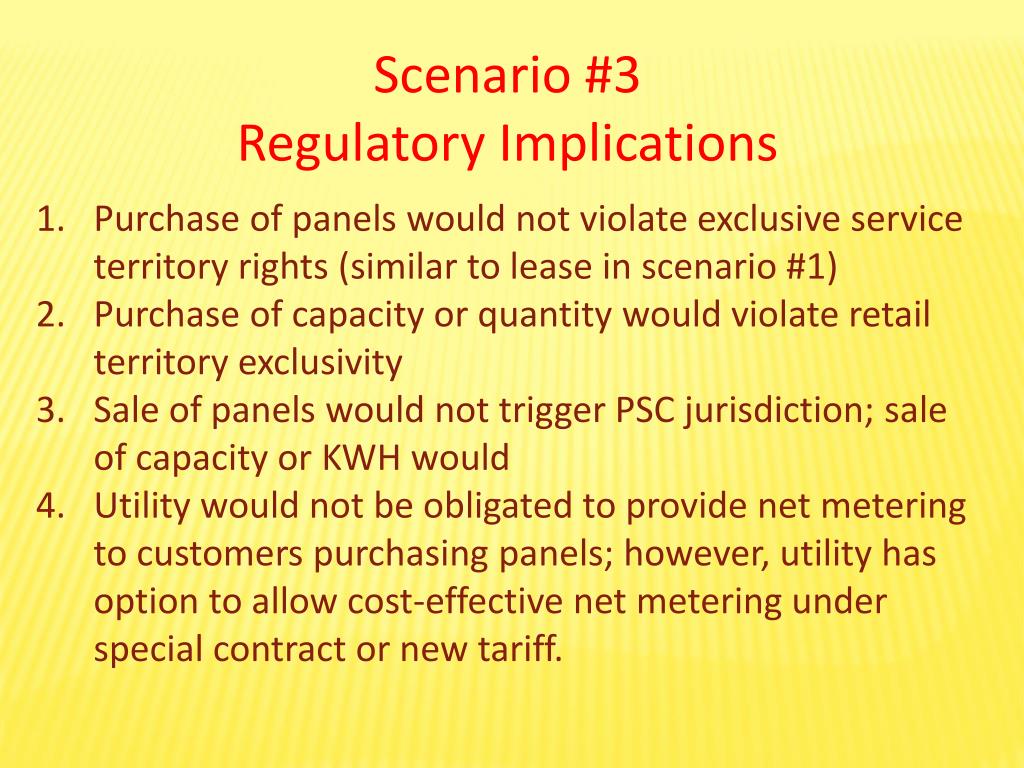 Scenario #3
Regulatory Implications

1. Purchase of panels would not violate exclusive service territory rights (similar to lease in scenario #1)
2. Purchase of capacity or quantity would violate retail territory exclusivity
3. Sale of panels would not trigger PSC jurisdiction; sale of capacity or KWH would
4. Utility would not be obligated to provide net metering to customers purchasing panels; however, utility has option to allow cost-effective net metering under special contract or new tariff.